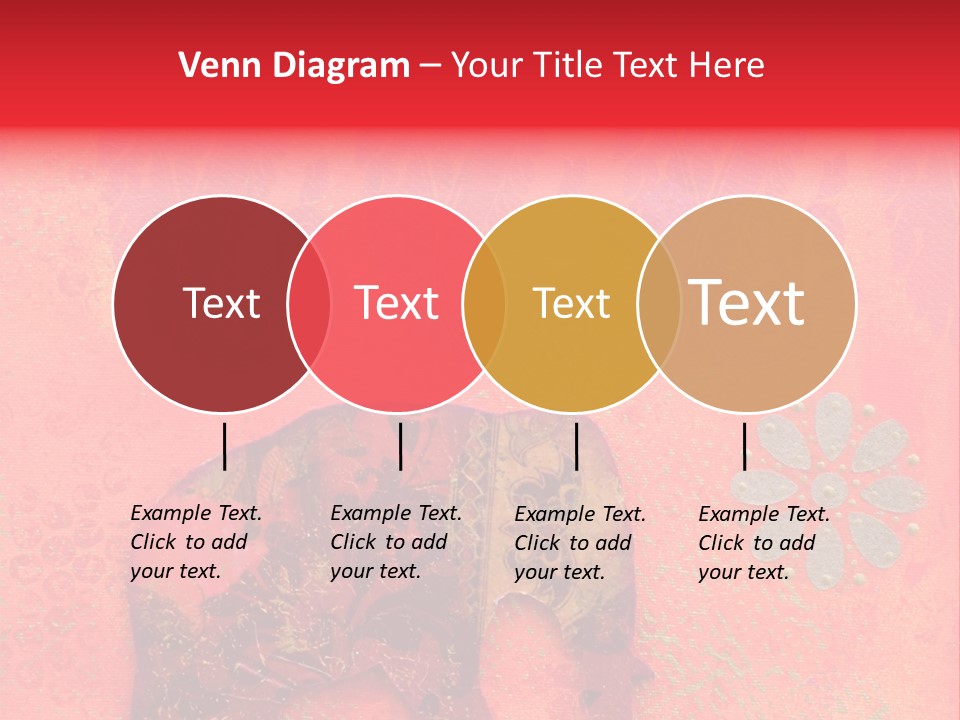 Venn Diagram – Your Title Text Here

Text

Text

Text

Text

Example Text. Click to add your text.

Example Text. Click to add your text.

Example Text. Click to add your text.

Example Text. Click to add your text.